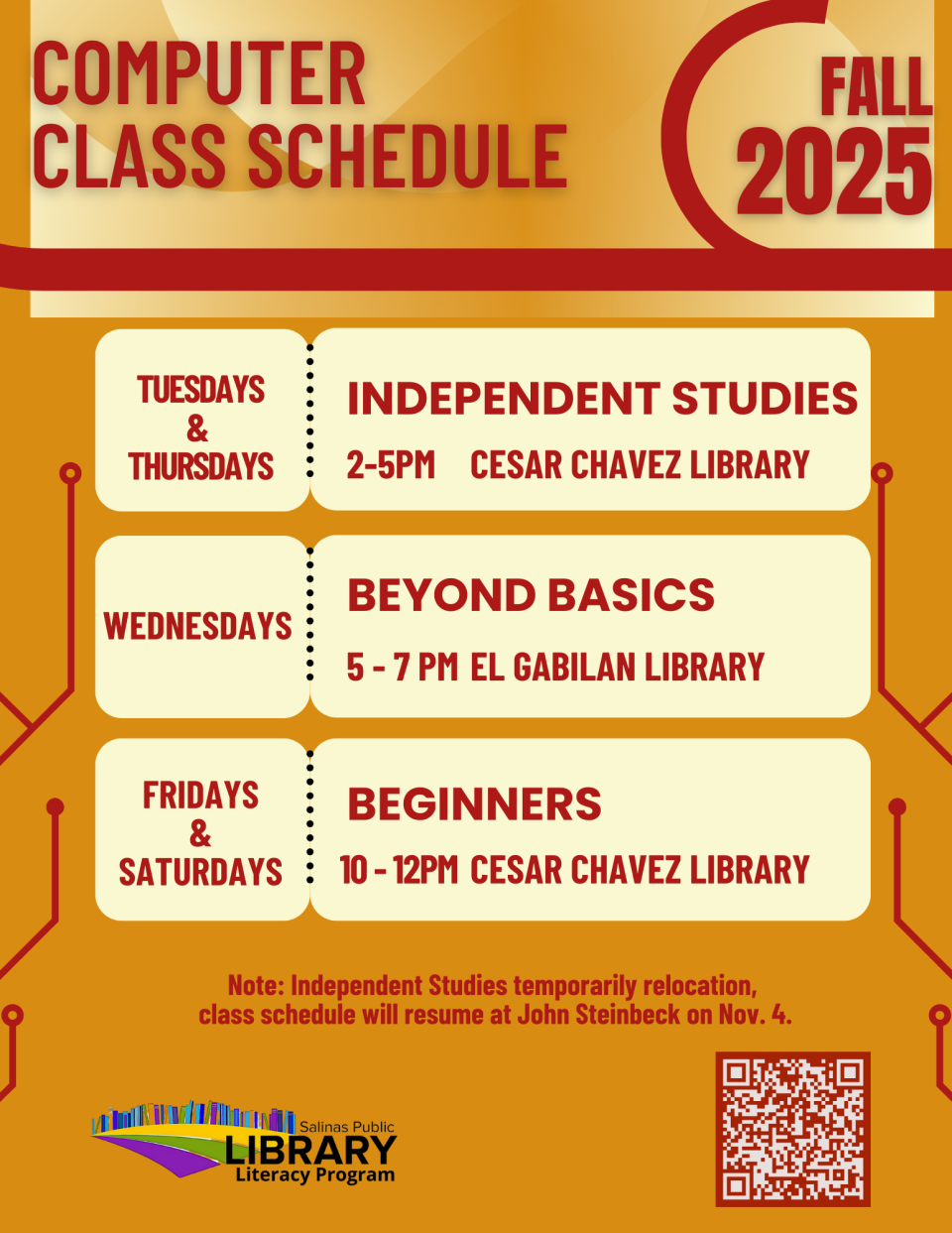 COMPUTER CLASS SCHEDULE

FALL 2025

TUESDAYS & THURSDAYS

INDEPENDENT STUDIES

2-5PM CESAR CHAVEZ LIBRARY

WEDNESDAYS

BEYOND BASICS

5 - 7 PM EL GABILAN LIBRARY

FRIDAYS & SATURDAYS

BEGINNERS

10 - 12PM CESAR CHAVEZ LIBRARY

Note: Independent Studies temporarily relocation, class schedule will resume at John Steinbeck on Nov. 4.

Salinas Public LIBRARY Literacy Program